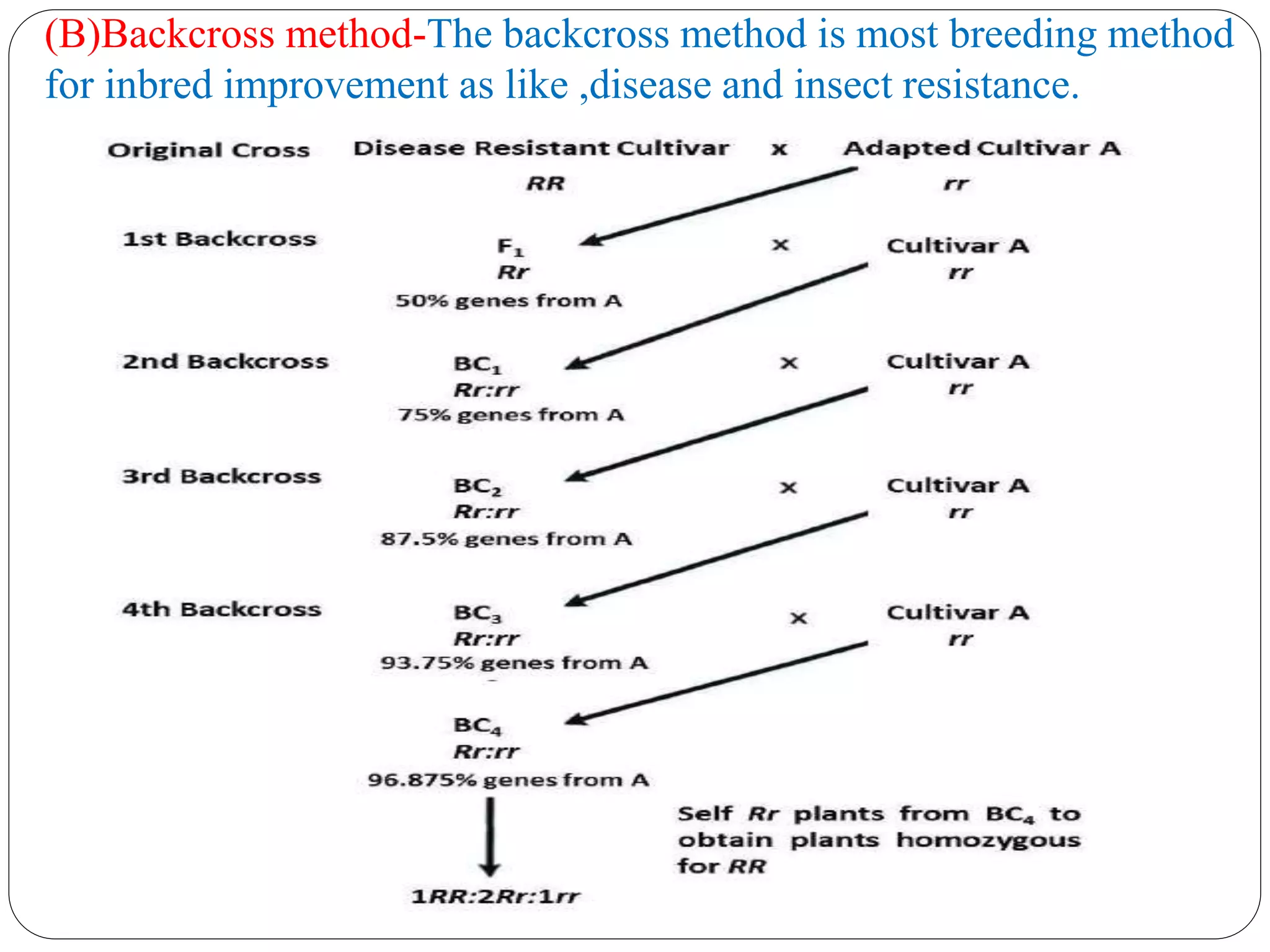 (B)Backcross method-The backcross method is most breeding method for inbred improvement as like ,disease and insect resistance.

Original Cross Disease Resistant Cultivar x Adapted Cultivar A
RR rr

1st Backcross $F_1$ x Cultivar A
Rr rr
50% genes from A

2nd Backcross $BC_1$ x Cultivar A
Rr:rr rr
75% genes from A

3rd Backcross $BC_2$ x Cultivar A
Rr:rr rr
87.5% genes from A

4th Backcross $BC_3$ x Cultivar A
Rr:rr rr
93.75% genes from A

$BC_4$
Rr:rr
96.875% genes from A

Self Rr plants from $BC_4$ to obtain plants homozygous for RR

1RR:2Rr:1rr